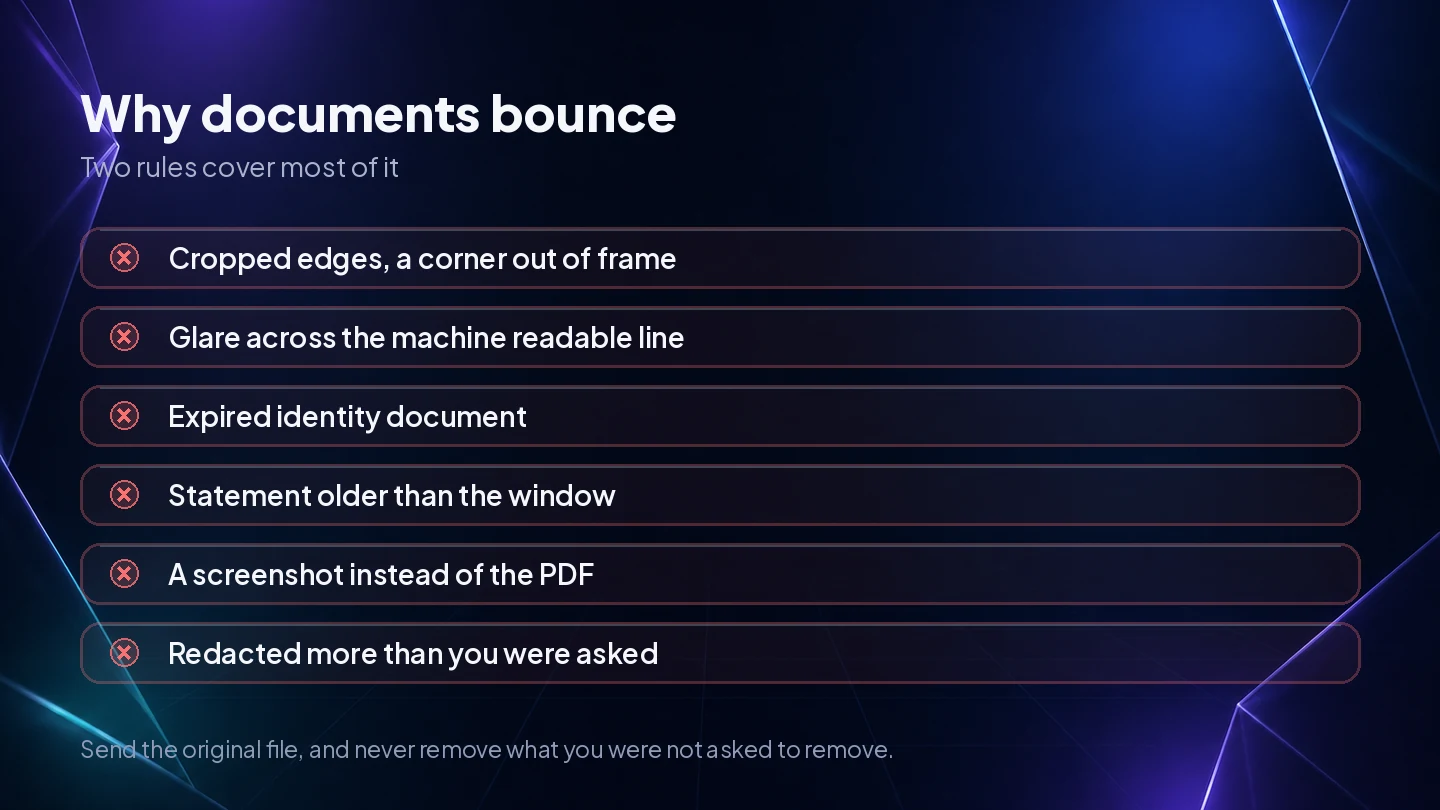 Why documents bounce
Two rules cover most of it

Cropped edges, a corner out of frame

Glare across the machine readable line

Expired identity document

Statement older than the window

A screenshot instead of the PDF

Redacted more than you were asked

Send the original file, and never remove what you were not asked to remove.